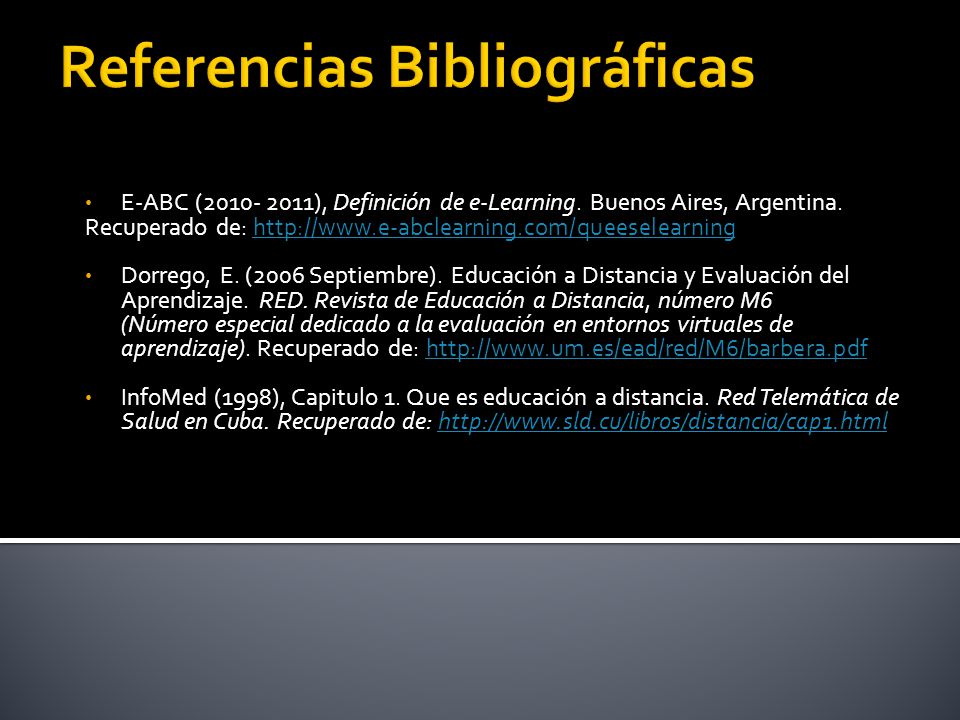 Referencias Bibliográficas

• E-ABC (2010- 2011), Definición de e-Learning. Buenos Aires, Argentina. Recuperado de: http://www.e-abclearning.com/queeselearning

• Dorrego, E. (2006 Septiembre). Educación a Distancia y Evaluación del Aprendizaje. RED. Revista de Educación a Distancia, número M6 (Número especial dedicado a la evaluación en entornos virtuales de aprendizaje). Recuperado de: http://www.um.es/ead/red/M6/barbera.pdf

• InfoMed (1998), Capitulo 1. Que es educación a distancia. Red Telemática de Salud en Cuba. Recuperado de: http://www.sld.cu/libros/distancia/cap1.html